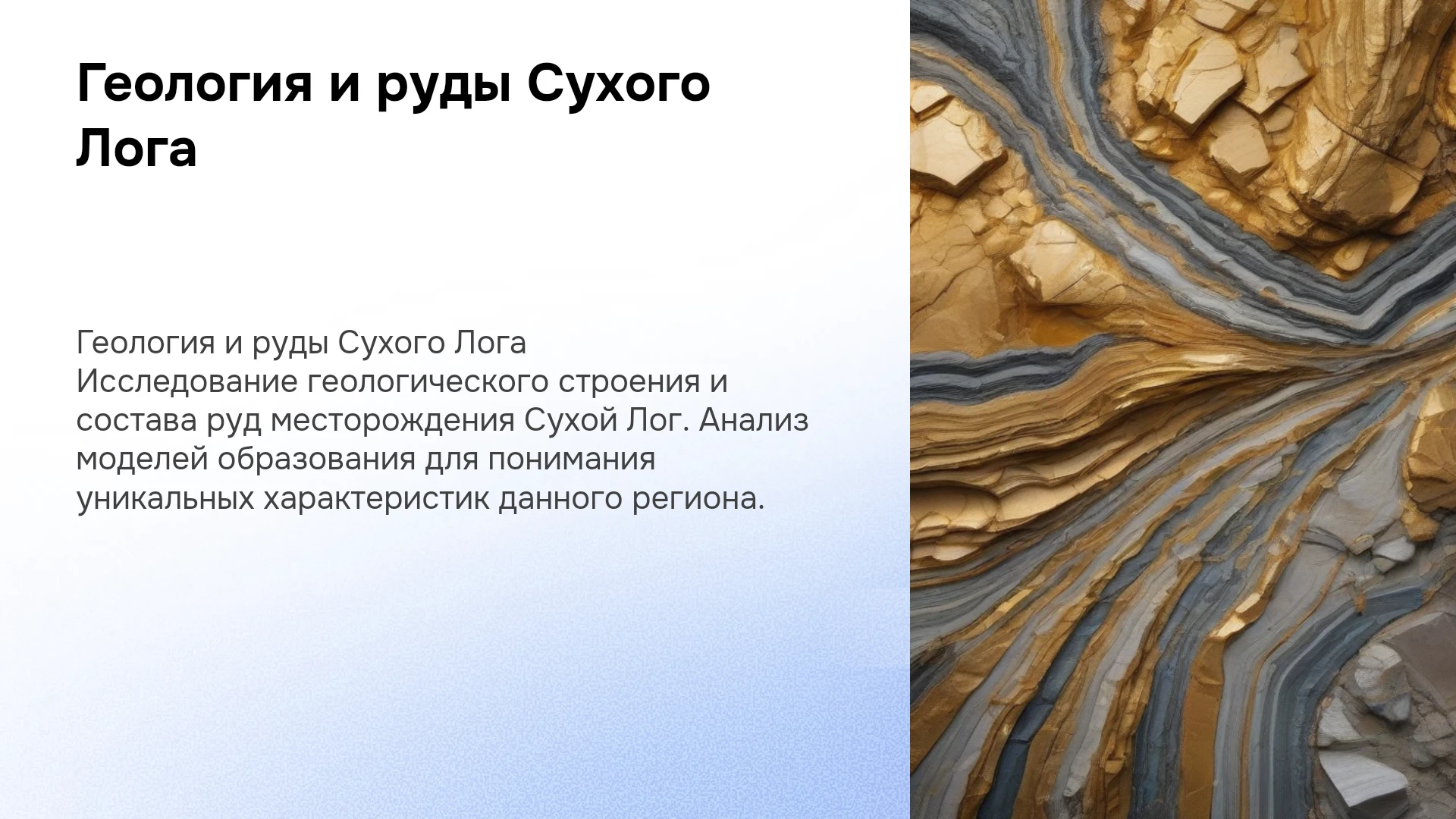 Геология и руды Сухого Лога

Геология и руды Сухого Лога
Исследование геологического строения и состава руд месторождения Сухой Лог. Анализ моделей образования для понимания уникальных характеристик данного региона.